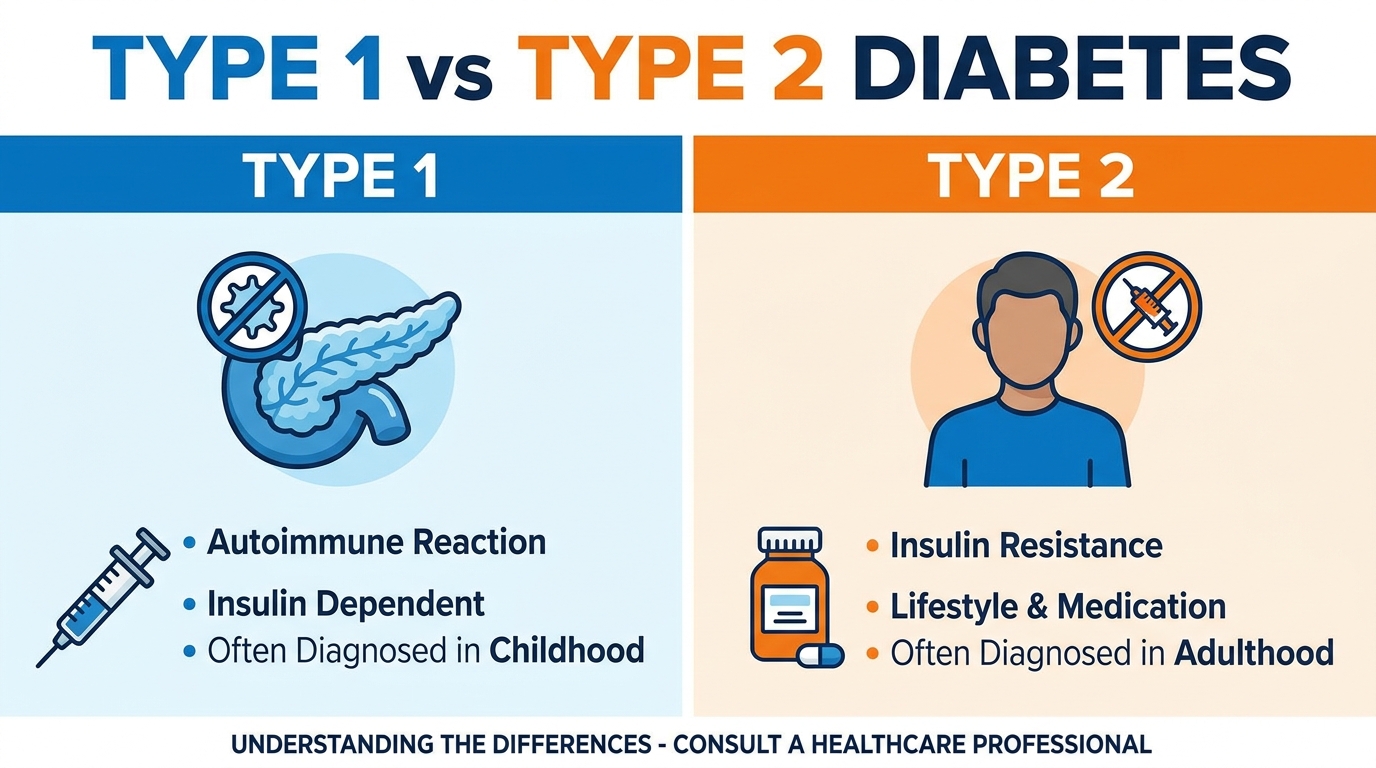 TYPE 1 vs TYPE 2 DIABETES

TYPE 1

• Autoimmune Reaction
• Insulin Dependent
• Often Diagnosed in Childhood

TYPE 2

• Insulin Resistance
• Lifestyle & Medication
• Often Diagnosed in Adulthood

UNDERSTANDING THE DIFFERENCES - CONSULT A HEALTHCARE PROFESSIONAL